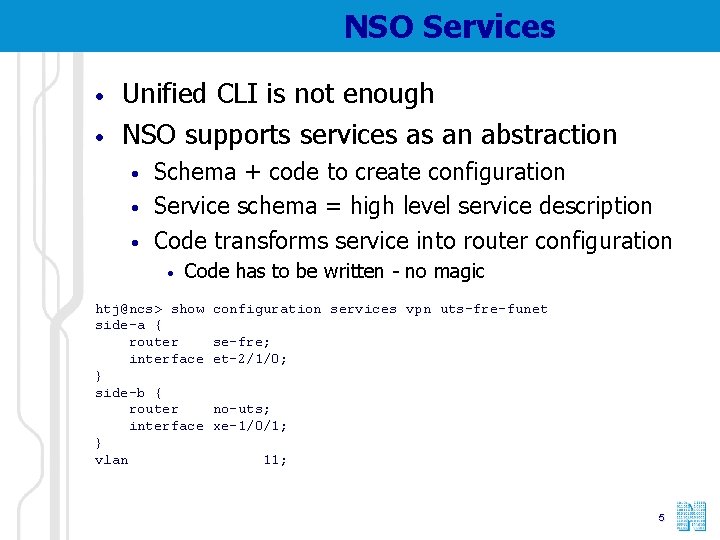 NSO Services

• Unified CLI is not enough
• NSO supports services as an abstraction
  • Schema + code to create configuration
  • Service schema = high level service description
  • Code transforms service into router configuration
    • Code has to be written - no magic

htj@ncs> show configuration services vpn uts-fre-funet
side-a {
    router    se-fre;
    interface et-2/1/0;
}
side-b {
    router    no-uts;
    interface xe-1/0/1;
}
vlan             11;

5